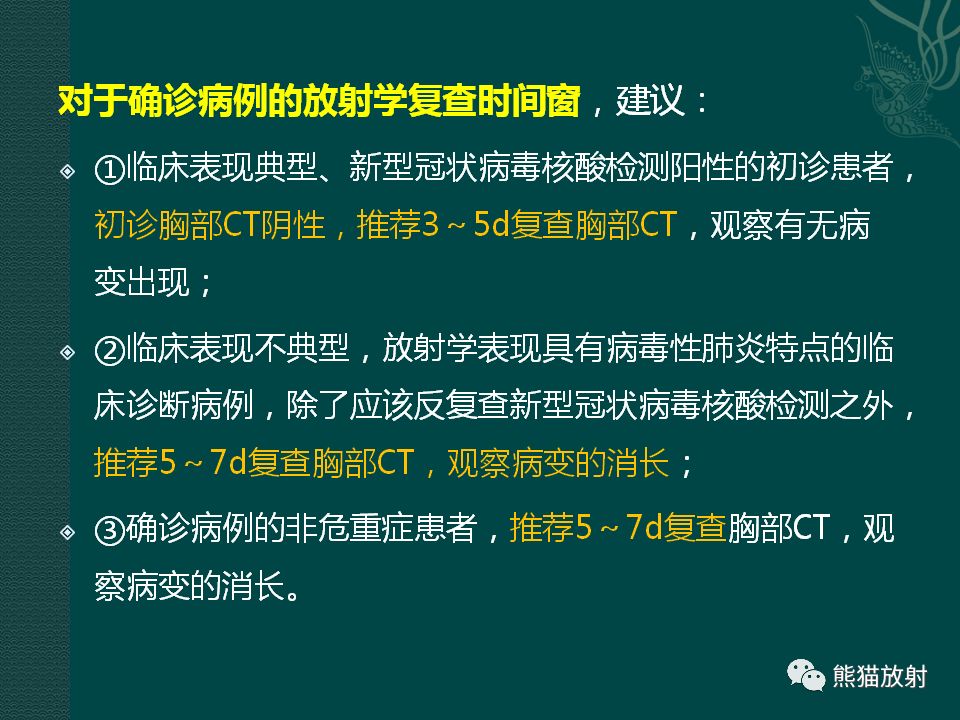 对于确诊病例的放射学复查时间窗，建议：

①临床表现典型、新型冠状病毒核酸检测阳性的初诊患者，初诊胸部CT阴性，推荐3～5d复查胸部CT，观察有无病变出现；

②临床表现不典型，放射学表现具有病毒性肺炎特点的临床诊断病例，除了应该反复查新型冠状病毒核酸检测之外，推荐5～7d复查胸部CT，观察病变的消长；

③确诊病例的非危重症患者，推荐5～7d复查胸部CT，观察病变的消长。

熊猫放射